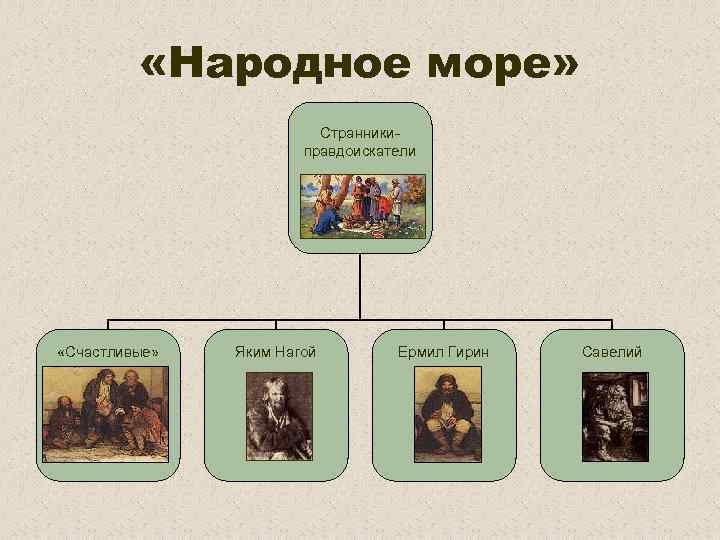 «Народное море»

Странники-правдоискатели

«Счастливые»

Яким Нагой

Ермил Гирин

Савелий